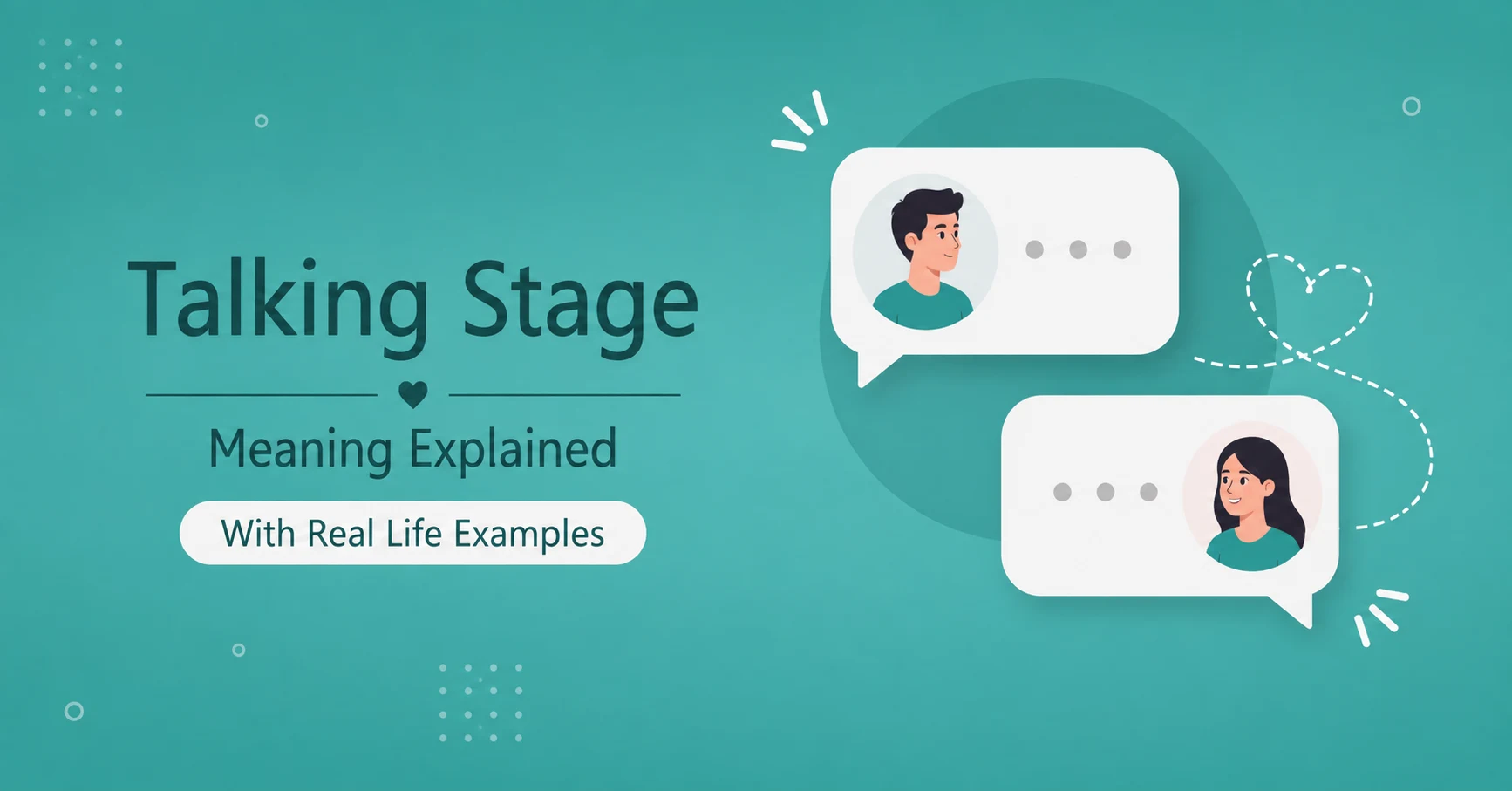 Talking Stage

Meaning Explained

With Real Life Examples